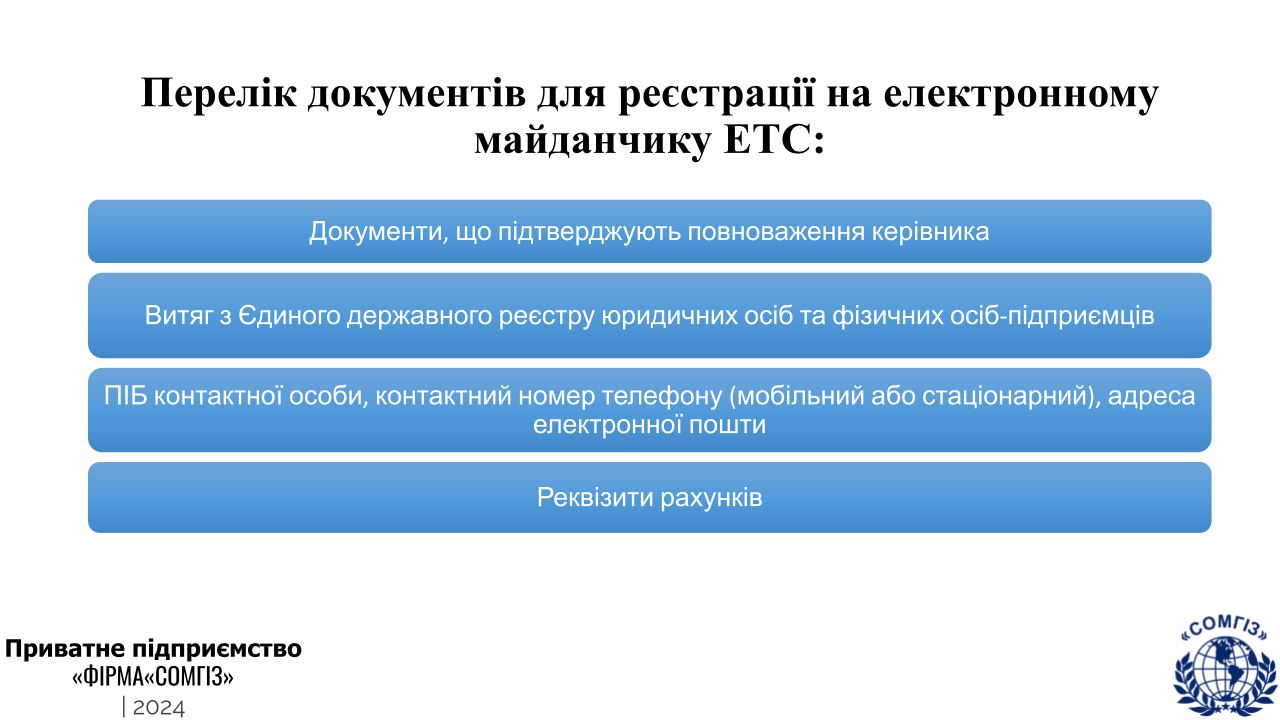 Перелік документів для реєстрації на електронному майданчику ЕТС:

Документи, що підтверджують повноваження керівника

Витяг з Єдиного державного реєстру юридичних осіб та фізичних осіб-підприємців

ПІБ контактної особи, контактний номер телефону (мобільний або стаціонарний), адреса електронної пошти

Реквізити рахунків

Приватне підприємство
«ФІРМА«СОМГІЗ»
| 2024

«СОМГІЗ»